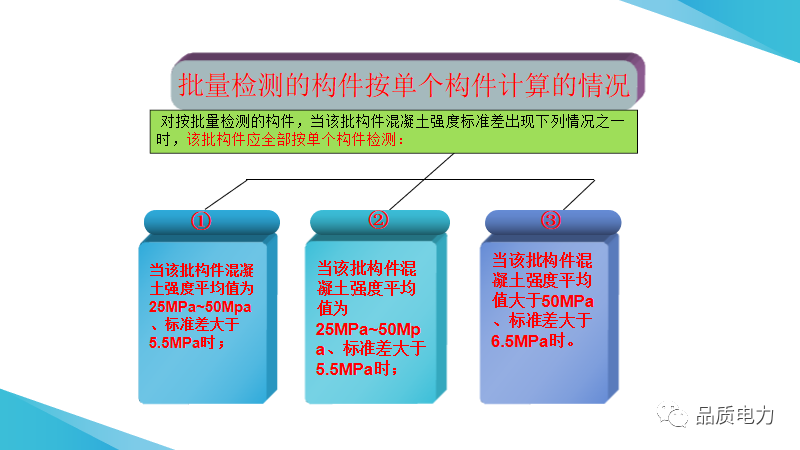 批量检测的构件按单个构件计算的情况

对按批量检测的构件，当该批构件混凝土强度标准差出现下列情况之一时，该批构件应全部按单个构件检测：

①

当该批构件混凝土强度平均值为25MPa~50Mpa、标准差大于5.5MPa时；

②

当该批构件混凝土强度平均值为25MPa~50Mpa、标准差大于5.5MPa时；

③

当该批构件混凝土强度平均值大于50MPa、标准差大于6.5MPa时。

品质电力